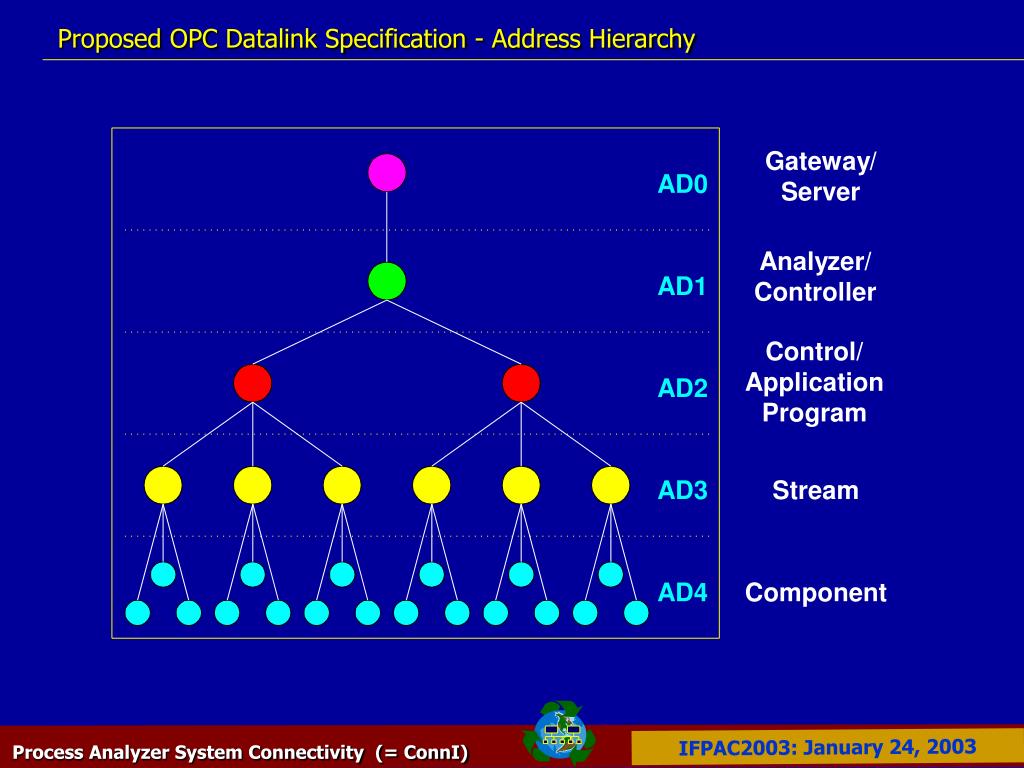 Proposed OPC Datalink Specification - Address Hierarchy

AD0

Gateway/ Server

AD1

Analyzer/ Controller

AD2

Control/ Application Program

AD3

Stream

AD4

Component

Process Analyzer System Connectivity (= ConnI)

IFPAC2003: January 24, 2003